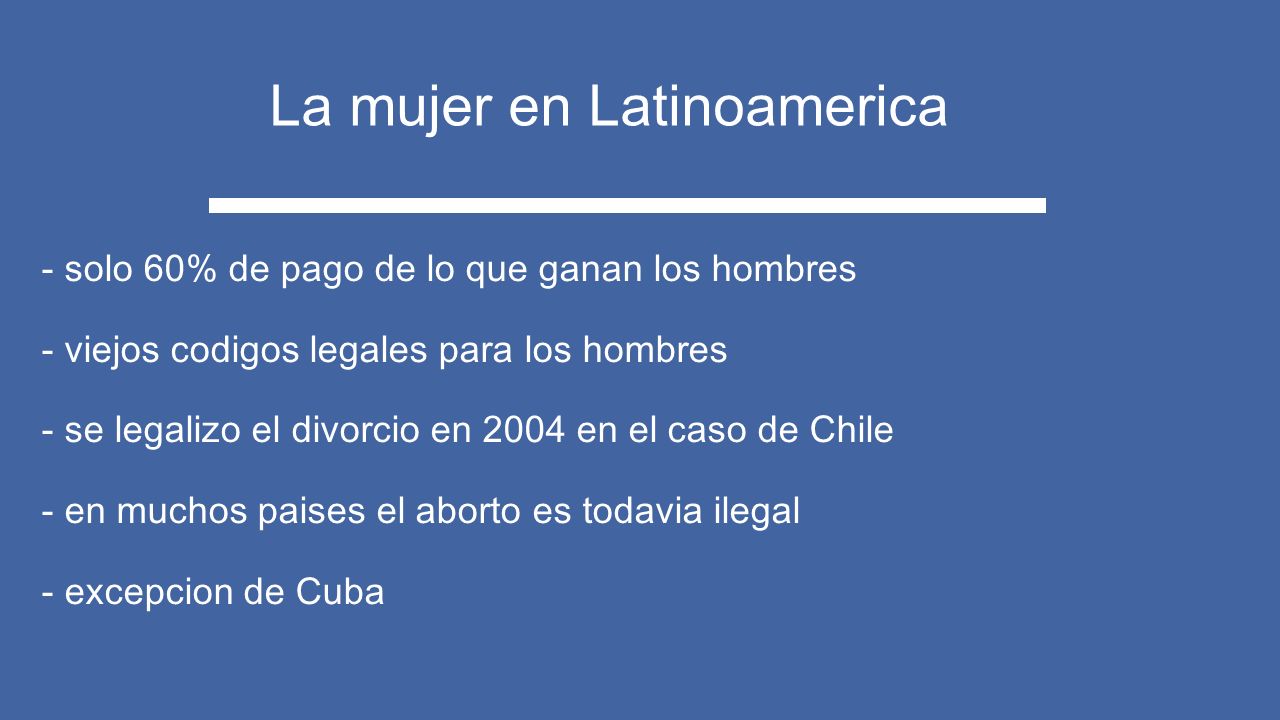 La mujer en Latinoamerica

- solo 60% de pago de lo que ganan los hombres

- viejos codigos legales para los hombres

- se legalizo el divorcio en 2004 en el caso de Chile

- en muchos paises el aborto es todavia ilegal

- excepcion de Cuba